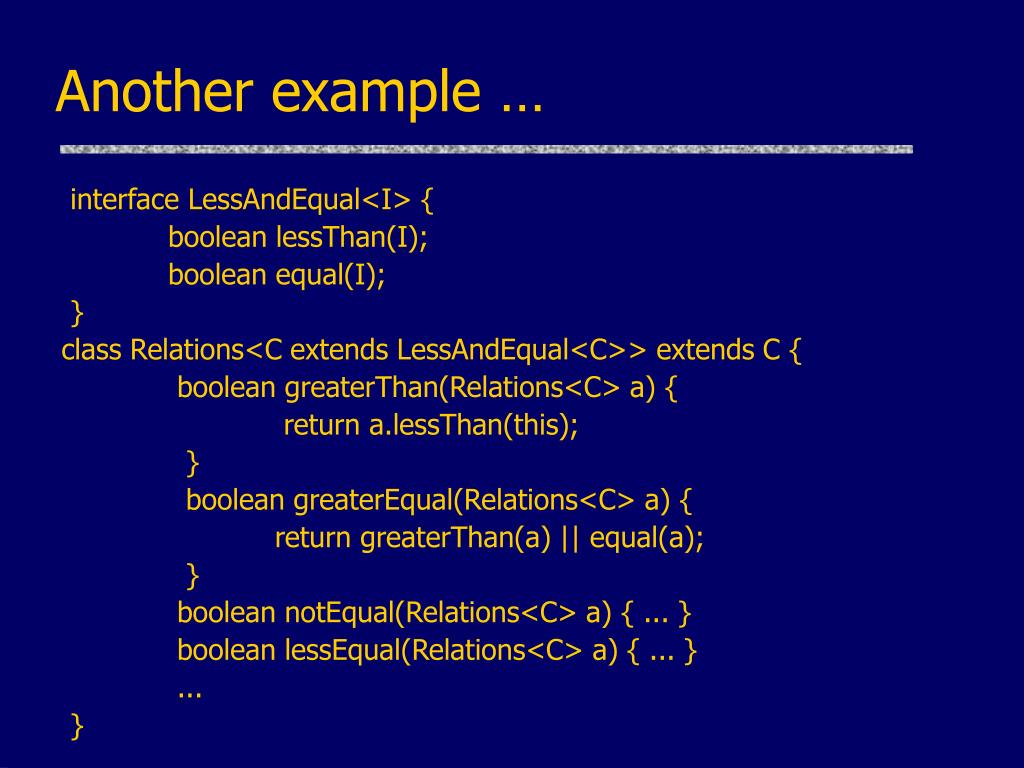 Another example …

interface LessAndEqual<I> {
boolean lessThan(I);
boolean equal(I);
}
class Relations<C extends LessAndEqual<C>> extends C {
boolean greaterThan(Relations<C> a) {
return a.lessThan(this);
}
boolean greaterEqual(Relations<C> a) {
return greaterThan(a) || equal(a);
}
boolean notEqual(Relations<C> a) { ... }
boolean lessEqual(Relations<C> a) { ... }
...
}